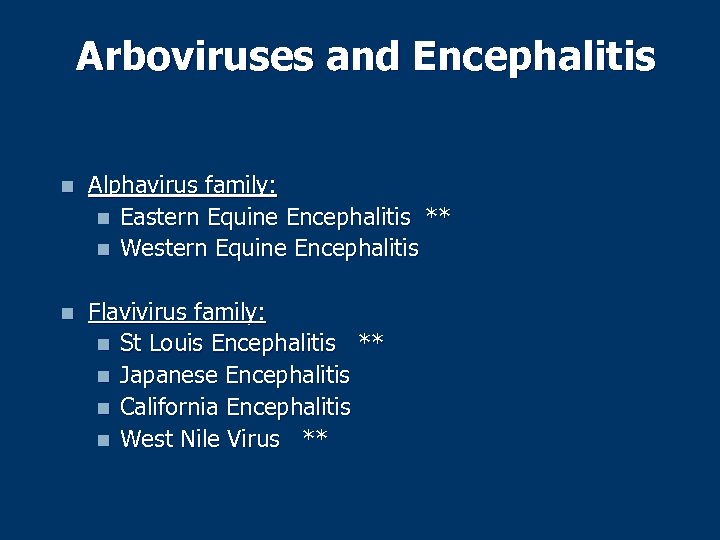 Arboviruses and Encephalitis

- Alphavirus family:
  - Eastern Equine Encephalitis **
  - Western Equine Encephalitis

- Flavivirus family:
  - St Louis Encephalitis **
  - Japanese Encephalitis
  - California Encephalitis
  - West Nile Virus **